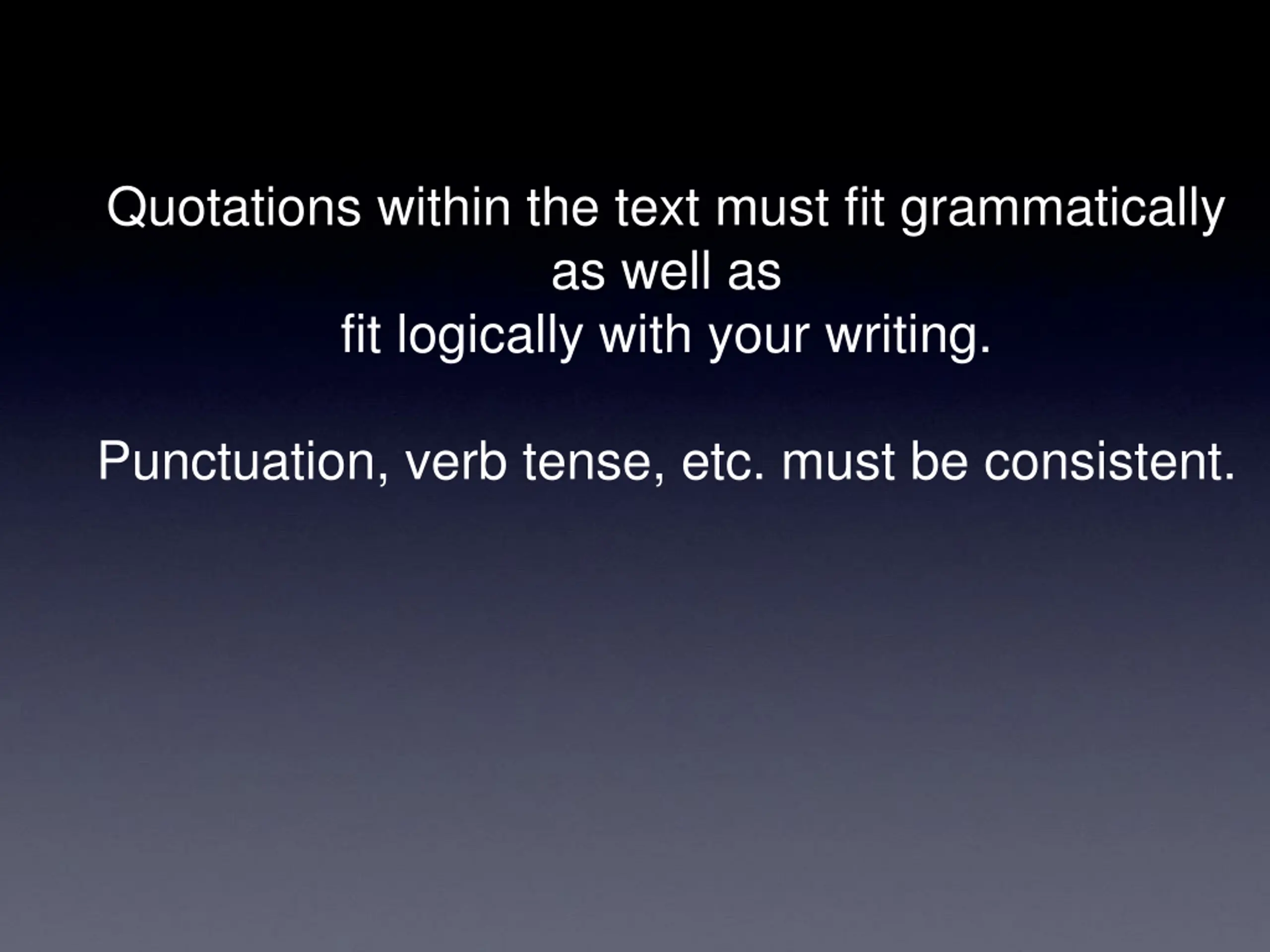 Quotations within the text must fit grammatically
as well as
fit logically with your writing.

Punctuation, verb tense, etc. must be consistent.